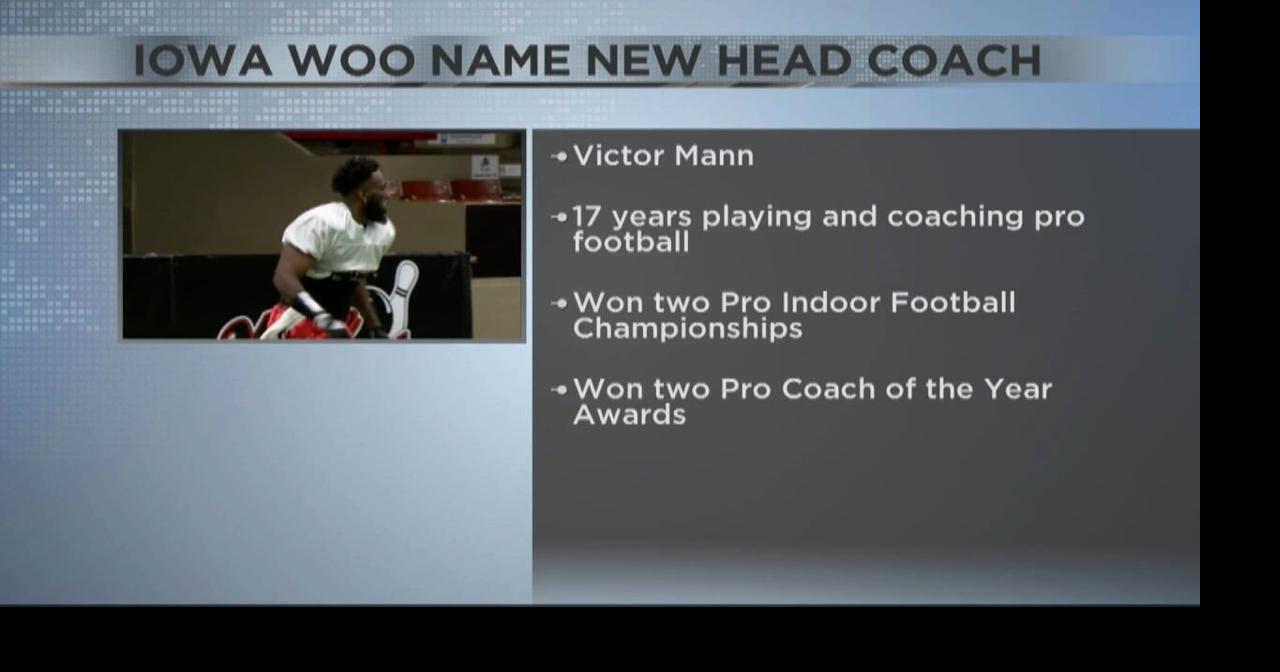 IOWA WOO NAME NEW HEAD COACH

Victor Mann

17 years playing and coaching pro football

Won two Pro Indoor Football Championships

Won two Pro Coach of the Year Awards